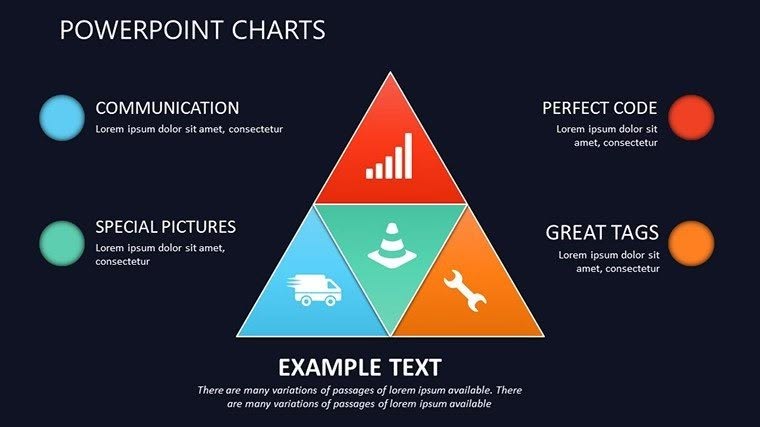 POWERPOINT CHARTS

COMMUNICATION
Lorem ipsum dolor sit amet, consectetur

SPECIAL PICTURES
Lorem ipsum dolor sit amet, consectetur

PERFECT CODE
Lorem ipsum dolor sit amet, consectetur

GREAT TAGS
Lorem ipsum dolor sit amet, consectetur

EXAMPLE TEXT
There are many variations of passages of lorem ipsum available. There are many variations of passages of lorem ipsum available